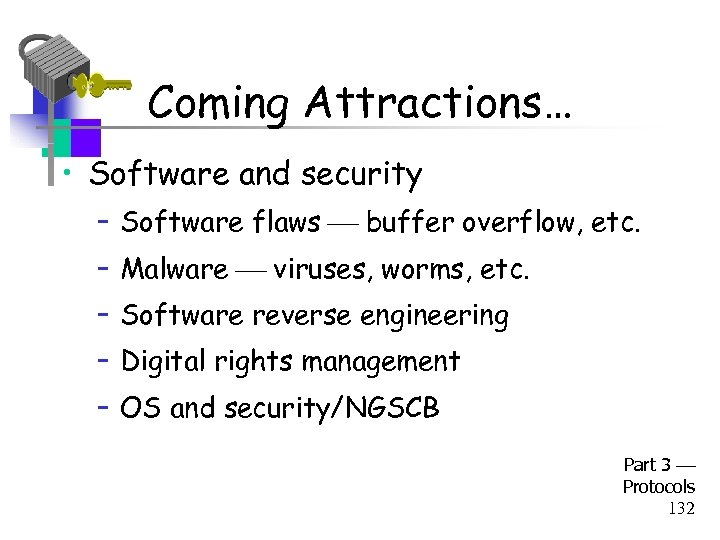 Coming Attractions…

• Software and security
  – Software flaws — buffer overflow, etc.
  – Malware — viruses, worms, etc.
  – Software reverse engineering
  – Digital rights management
  – OS and security/NGSCB

Part 3 — Protocols
132